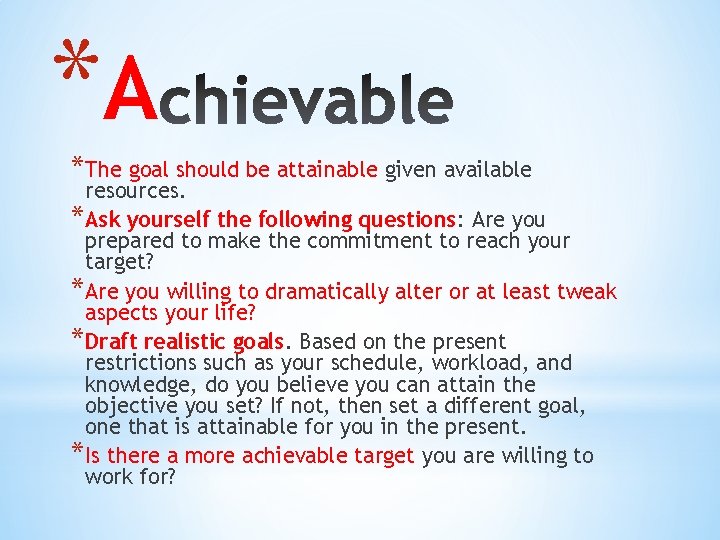 *Achievable

*The goal should be attainable given available resources.

*Ask yourself the following questions: Are you prepared to make the commitment to reach your target?

*Are you willing to dramatically alter or at least tweak aspects your life?

*Draft realistic goals. Based on the present restrictions such as your schedule, workload, and knowledge, do you believe you can attain the objective you set? If not, then set a different goal, one that is attainable for you in the present.

*Is there a more achievable target you are willing to work for?